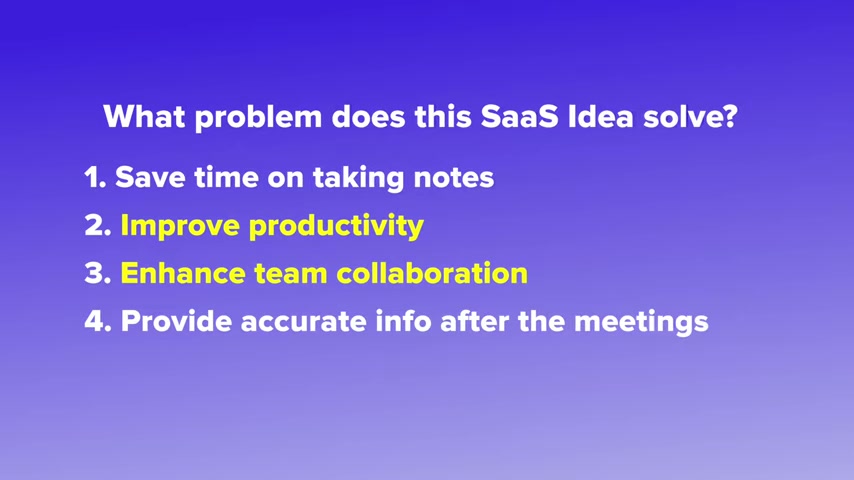 What problem does this SaaS Idea solve?

1. Save time on taking notes
2. Improve productivity
3. Enhance team collaboration
4. Provide accurate info after the meetings